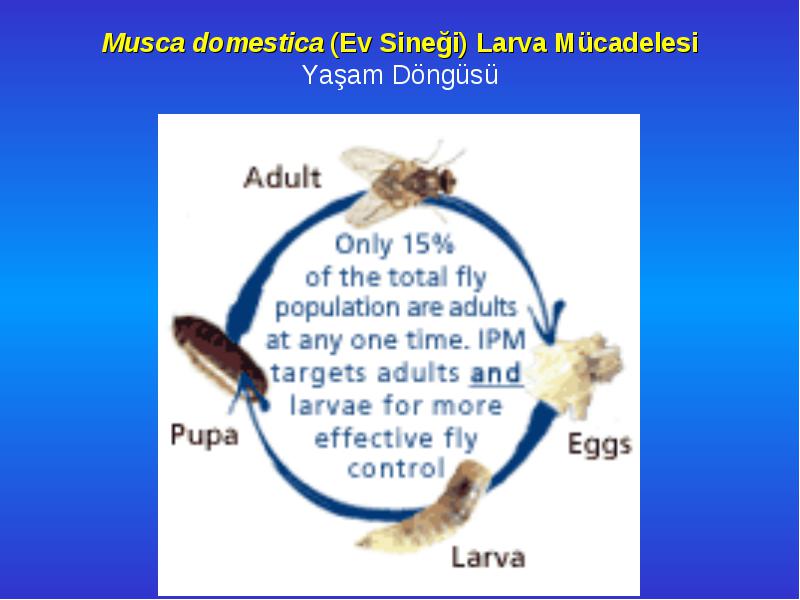 Musca domestica (Ev Sineği) Larva Mücadelesi
Yaşam Döngüsü

Adult

Only 15% of the total fly population are adults at any one time. IPM targets adults and larvae for more effective fly control

Eggs

Larva

Pupa